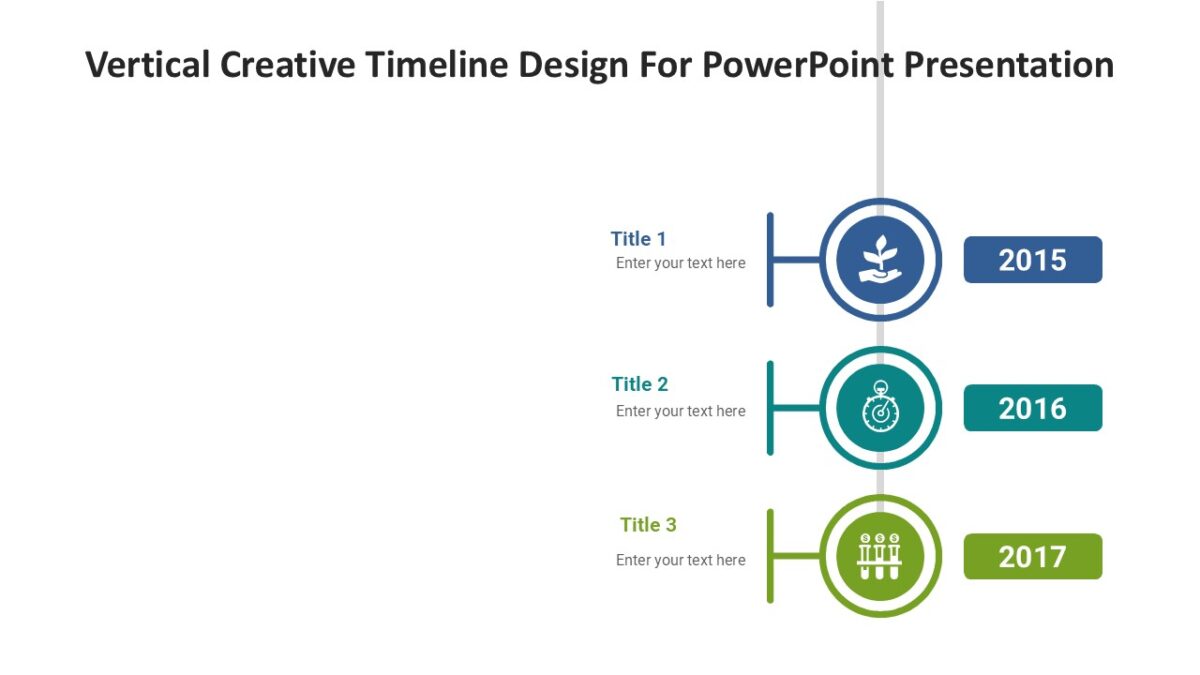 Vertical Creative Timeline Design For PowerPoint Presentation

Title 1
Enter your text here

2015

Title 2
Enter your text here

2016

Title 3
Enter your text here

2017